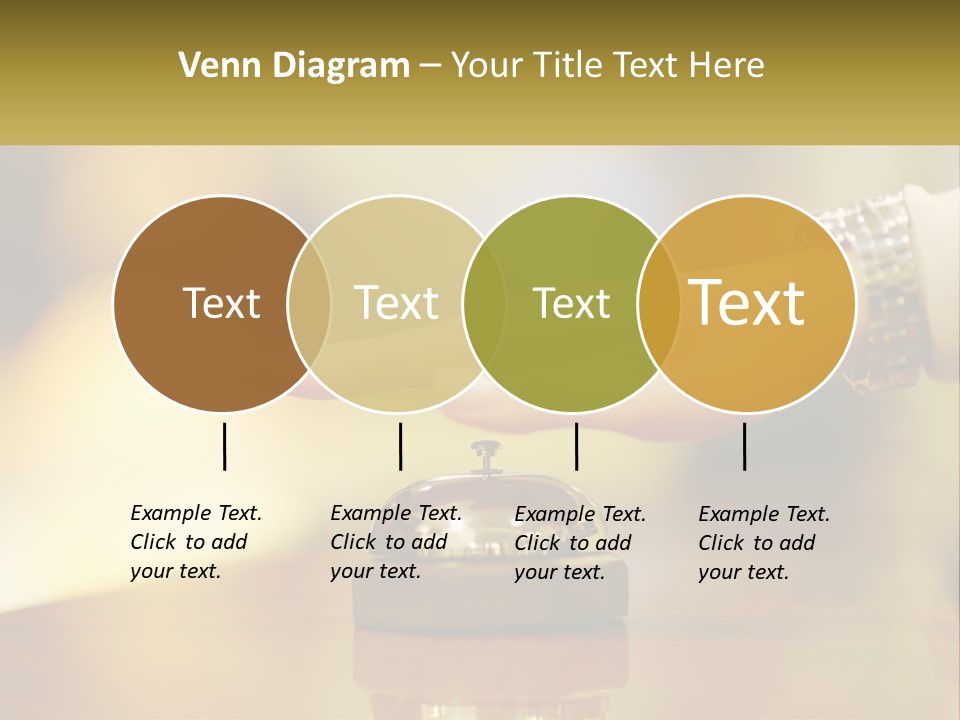 Venn Diagram – Your Title Text Here

Text

Text

Text

Text

Example Text. Click to add your text.

Example Text. Click to add your text.

Example Text. Click to add your text.

Example Text. Click to add your text.